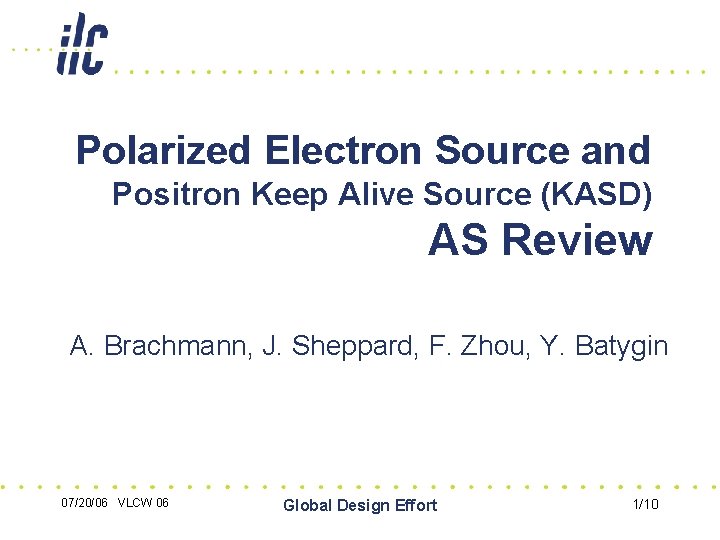 ilc

Polarized Electron Source and
Positron Keep Alive Source (KASD)
AS Review

A. Brachmann, J. Sheppard, F. Zhou, Y. Batygin

07/20/06 VLCW 06

Global Design Effort

1/10